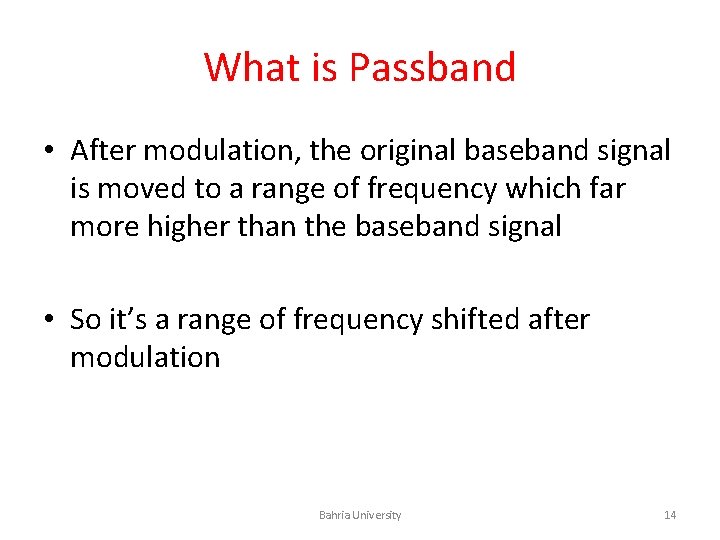 What is Passband

• After modulation, the original baseband signal is moved to a range of frequency which far more higher than the baseband signal

• So it's a range of frequency shifted after modulation

Bahria University

14